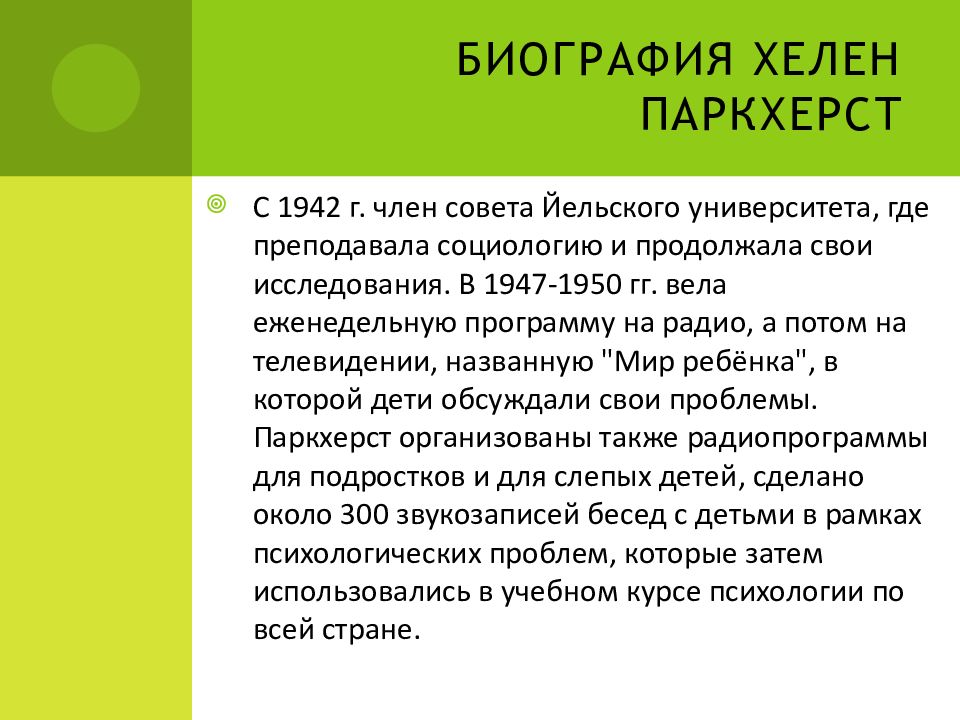 БИОГРАФИЯ ХЕЛЕН ПАРКХЕРСТ

С 1942 г. член совета Йельского университета, где преподавала социологию и продолжала свои исследования. В 1947-1950 гг. вела еженедельную программу на радио, а потом на телевидении, названную "Мир ребёнка", в которой дети обсуждали свои проблемы. Паркхерст организованы также радиопрограммы для подростков и для слепых детей, сделано около 300 звукозаписей бесед с детьми в рамках психологических проблем, которые затем использовались в учебном курсе психологии по всей стране.